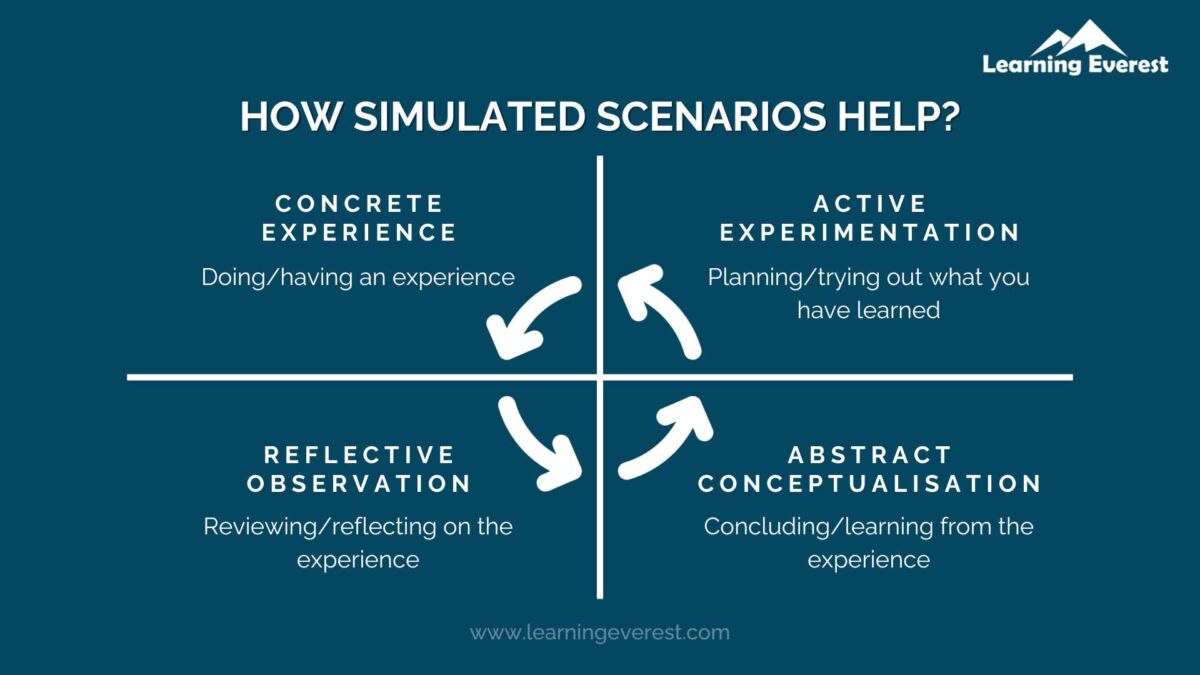 Learning Everest

HOW SIMULATED SCENARIOS HELP?

CONCRETE EXPERIENCE

Doing/having an experience

ACTIVE EXPERIMENTATION

Planning/trying out what you have learned

REFLECTIVE OBSERVATION

Reviewing/reflecting on the experience

ABSTRACT CONCEPTUALISATION

Concluding/learning from the experience

www.learningeverest.com